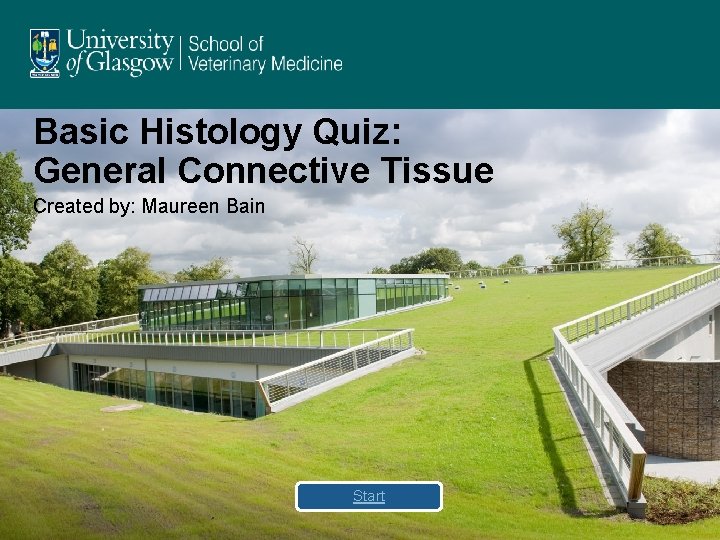 University of Glasgow | School of Veterinary Medicine

Basic Histology Quiz:
General Connective Tissue

Created by: Maureen Bain

Start